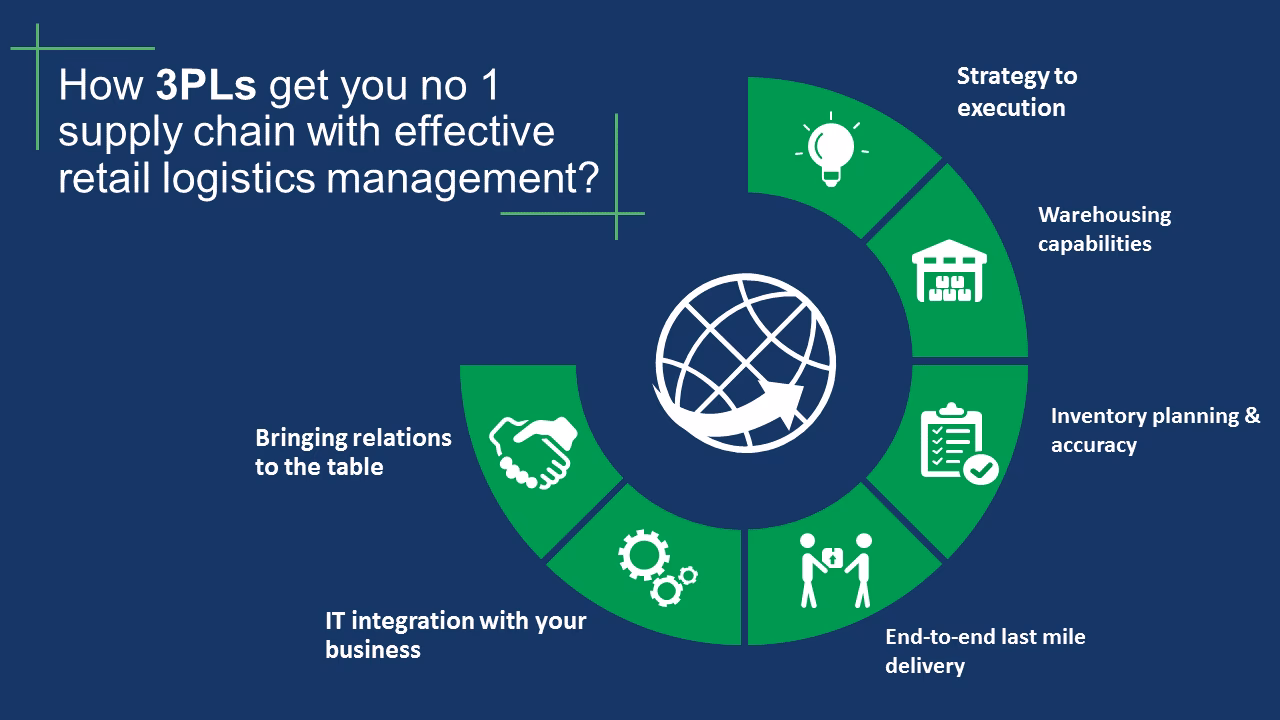 How 3PLs get you no 1 supply chain with effective retail logistics management?

Strategy to execution

Warehousing capabilities

Inventory planning & accuracy

End-to-end last mile delivery

IT integration with your business

Bringing relations to the table